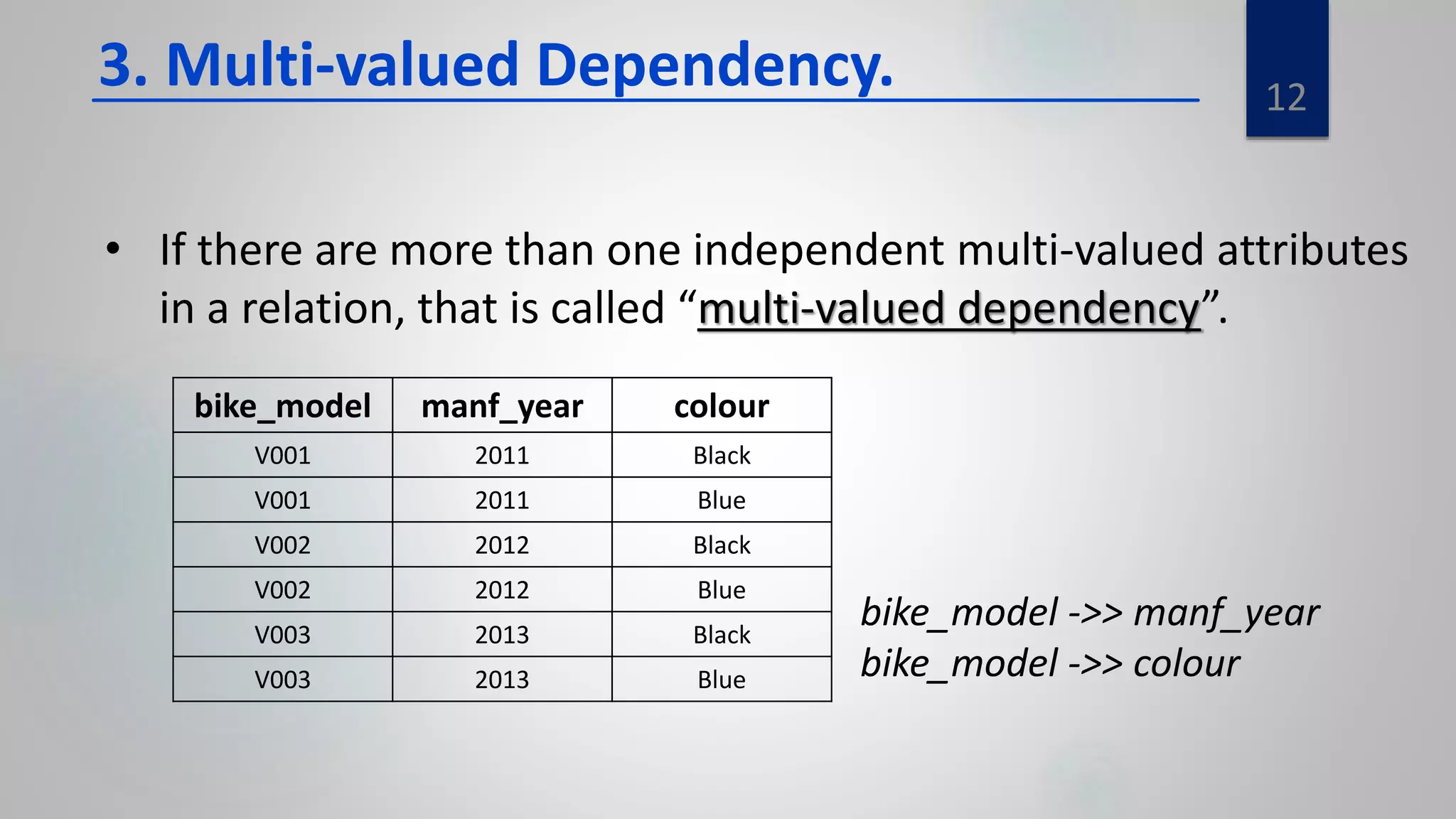 3. Multi-valued Dependency.

12

• If there are more than one independent multi-valued attributes in a relation, that is called “multi-valued dependency”.

| bike_model | manf_year | colour |
|---|---|---|
| V001 | 2011 | Black |
| V001 | 2011 | Blue |
| V002 | 2012 | Black |
| V002 | 2012 | Blue |
| V003 | 2013 | Black |
| V003 | 2013 | Blue |

bike_model ->> manf_year
bike_model ->> colour